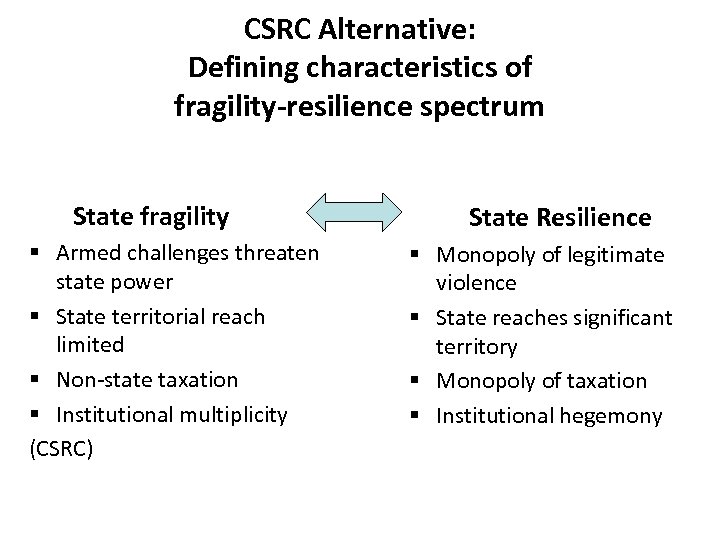 CSRC Alternative:
Defining characteristics of fragility-resilience spectrum

State fragility

- Armed challenges threaten state power
- State territorial reach limited
- Non-state taxation
- Institutional multiplicity

(CSRC)

State Resilience

- Monopoly of legitimate violence
- State reaches significant territory
- Monopoly of taxation
- Institutional hegemony